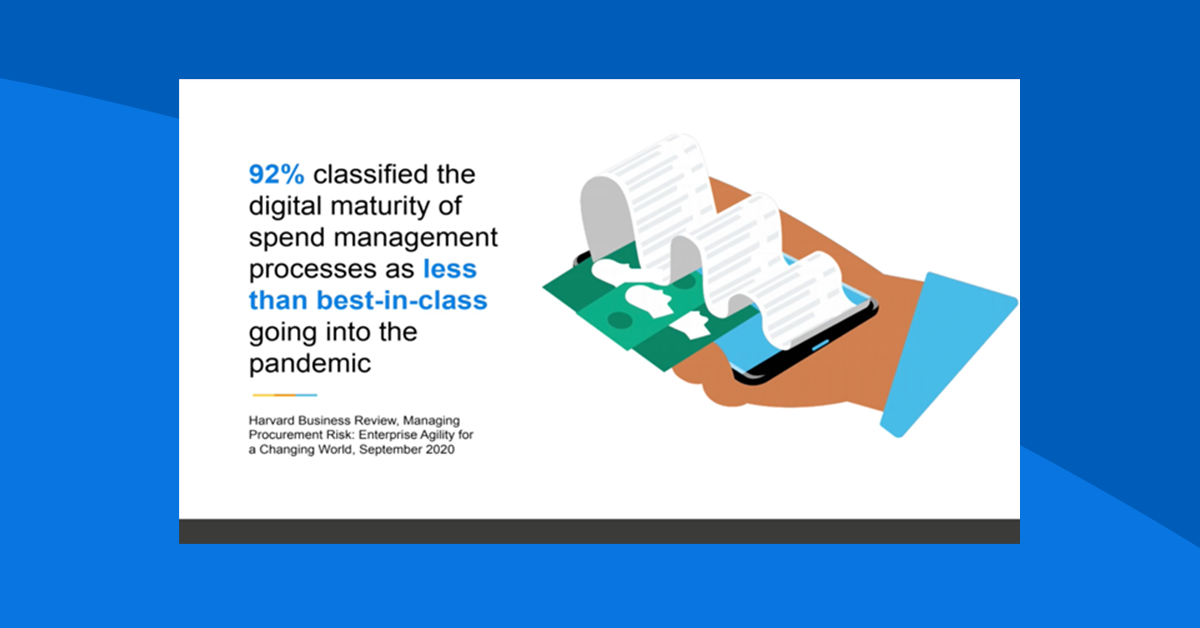 92% classified the digital maturity of spend management processes as less than best-in-class going into the pandemic

Harvard Business Review, Managing Procurement Risk: Enterprise Agility for a Changing World, September 2020